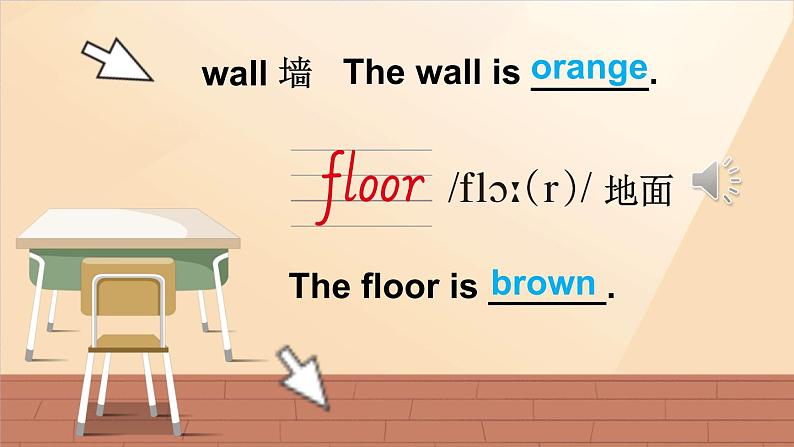 wall 墙 The wall is orange.

floor /flɔː(r)/ 地面

The floor is brown.